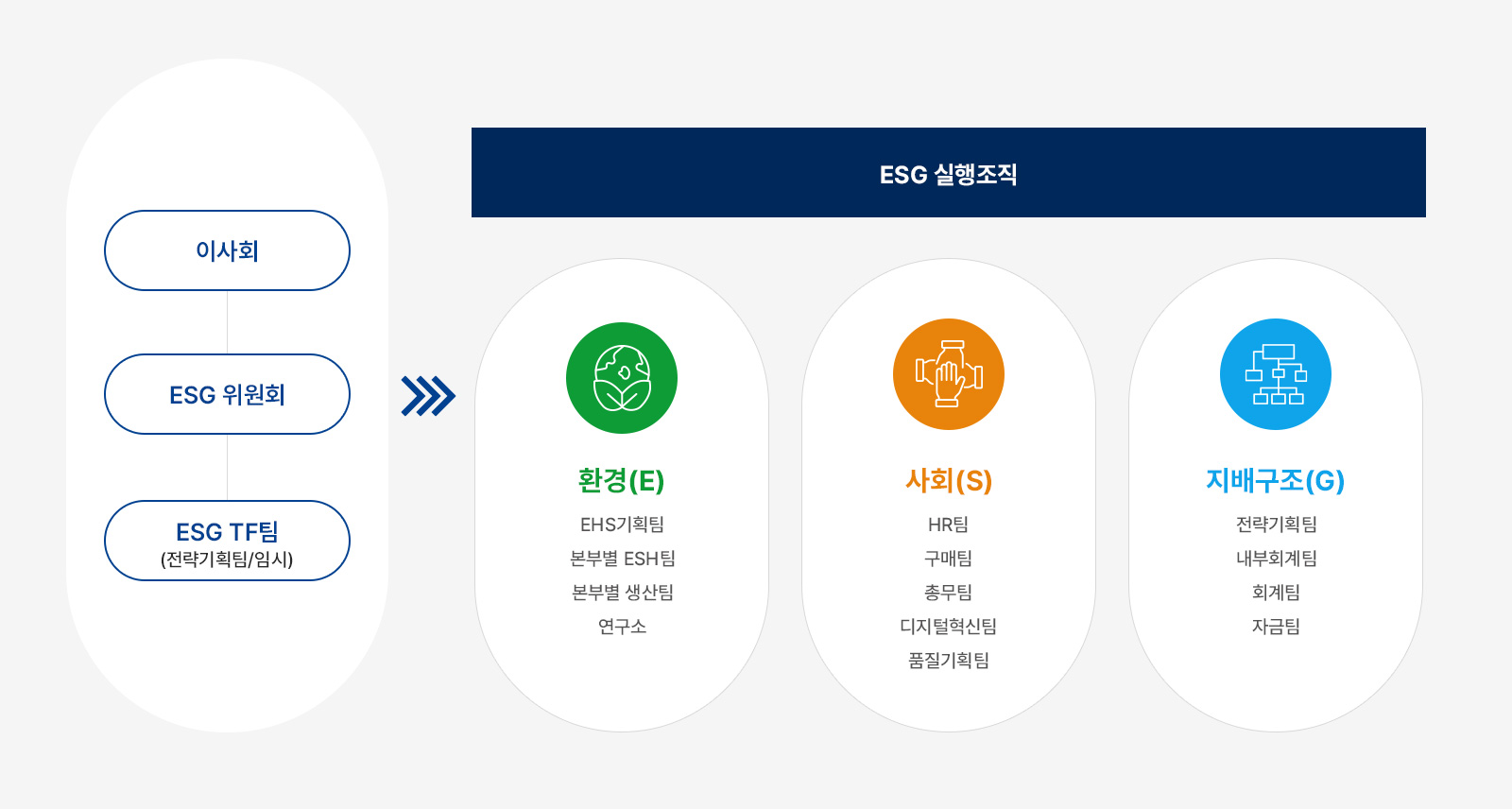 이사회

ESG 위원회

ESG TF팀
(전략기획팀/임시)

ESG 실행조직

환경(E)
EHS기획팀
본부별 ESH팀
본부별 생산팀
연구소

사회(S)
HR팀
구매팀
총무팀
디지털혁신팀
품질기획팀

지배구조(G)
전략기획팀
내부회계팀
회계팀
자금팀